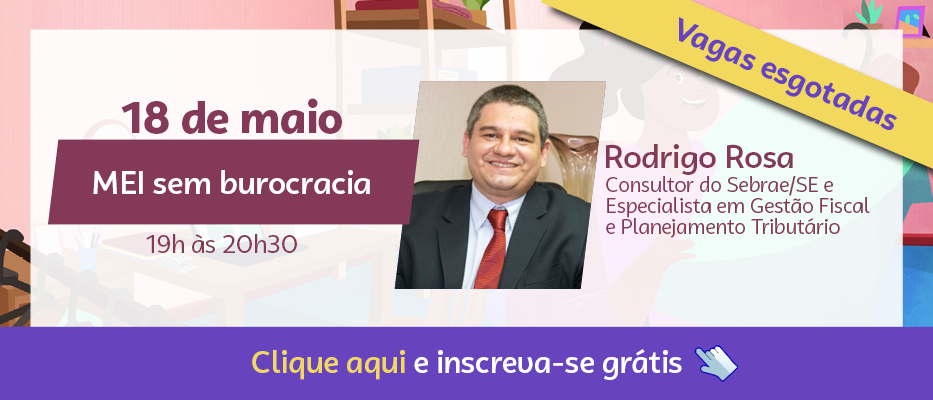 Vagas esgotadas

18 de maio

MEI sem burocracia

19h às 20h30

Rodrigo Rosa
Consultor do Sebrae/SE e Especialista em Gestão Fiscal e Planejamento Tributário

Clique aqui e inscreva-se grátis